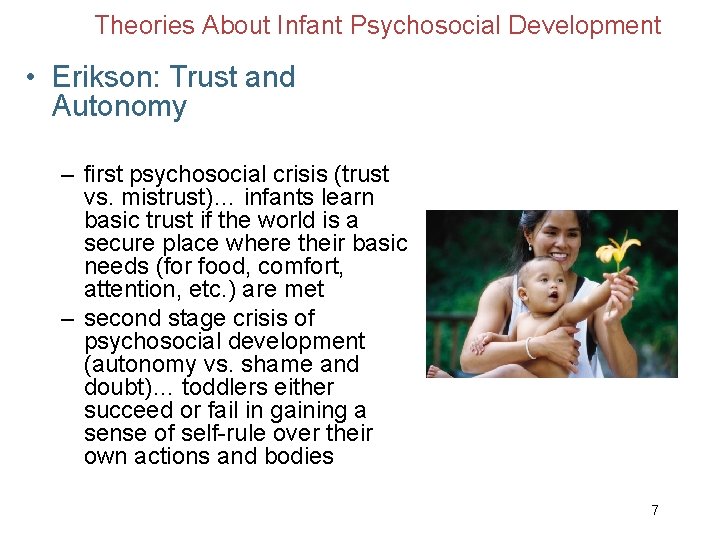 Theories About Infant Psychosocial Development

• Erikson: Trust and Autonomy

– first psychosocial crisis (trust vs. mistrust)… infants learn basic trust if the world is a secure place where their basic needs (for food, comfort, attention, etc.) are met

– second stage crisis of psychosocial development (autonomy vs. shame and doubt)… toddlers either succeed or fail in gaining a sense of self-rule over their own actions and bodies

7